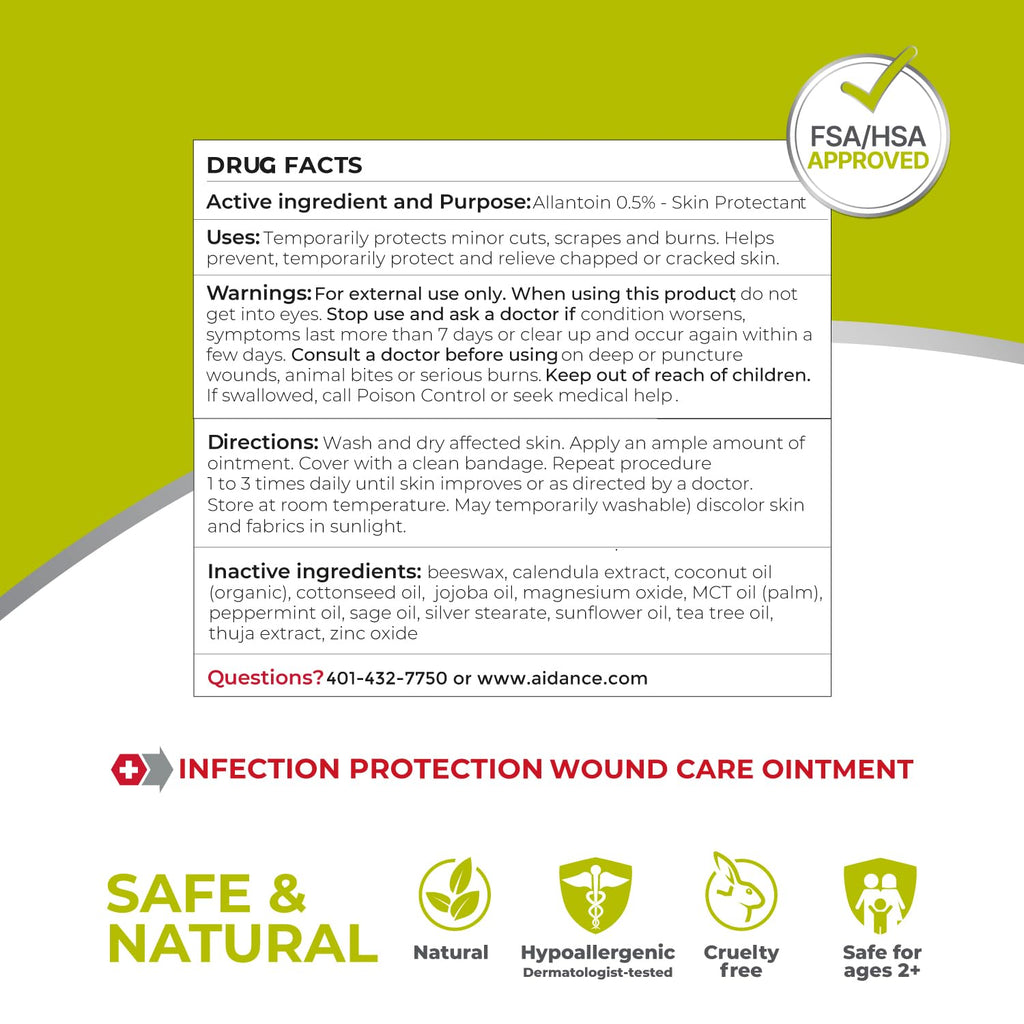 FSA/HSA APPROVED

DRUG FACTS

Active ingredient and Purpose: Allantoin 0.5% - Skin Protectant

Uses: Temporarily protects minor cuts, scrapes and burns. Helps prevent, temporarily protect and relieve chapped or cracked skin.

Warnings: For external use only. When using this product, do not get into eyes. Stop use and ask a doctor if condition worsens, symptoms last more than 7 days or clear up and occur again within a few days. Consult a doctor before using on deep or puncture wounds, animal bites or serious burns. Keep out of reach of children. If swallowed, call Poison Control or seek medical help.

Directions: Wash and dry affected skin. Apply an ample amount of ointment. Cover with a clean bandage. Repeat procedure 1 to 3 times daily until skin improves or as directed by a doctor. Store at room temperature. May temporarily washable) discolor skin and fabrics in sunlight.

Inactive ingredients: beeswax, calendula extract, coconut oil (organic), cottonseed oil, jojoba oil, magnesium oxide, MCT oil (palm), peppermint oil, sage oil, silver stearate, sunflower oil, tea tree oil, thuja extract, zinc oxide

Questions? 401-432-7750 or www.aidance.com

INFECTION PROTECTION WOUND CARE OINTMENT

SAFE & NATURAL

Natural

Hypoallergenic
Dermatologist-tested

Cruelty free

Safe for ages 2+